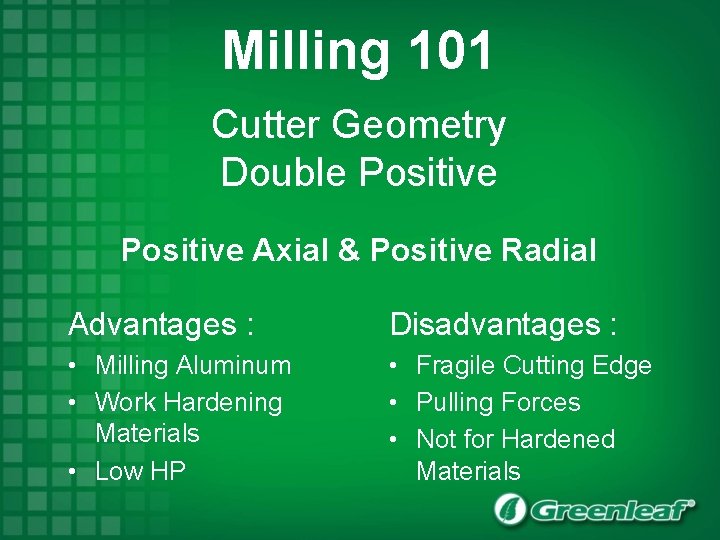 Milling 101

Cutter Geometry
Double Positive

Positive Axial & Positive Radial

Advantages :
• Milling Aluminum
• Work Hardening Materials
• Low HP

Disadvantages :
• Fragile Cutting Edge
• Pulling Forces
• Not for Hardened Materials

Greenleaf®